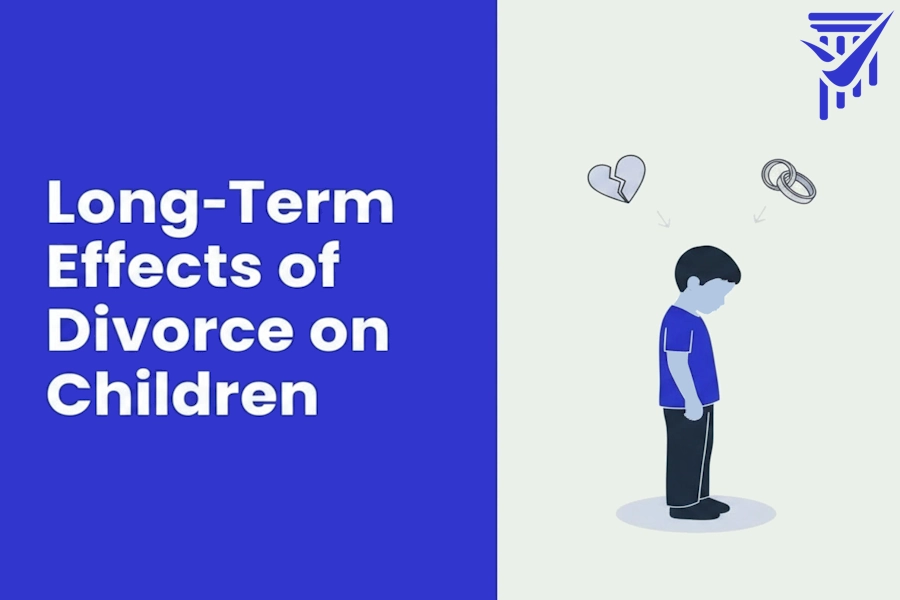 Long-Term Effects of Divorce on Children